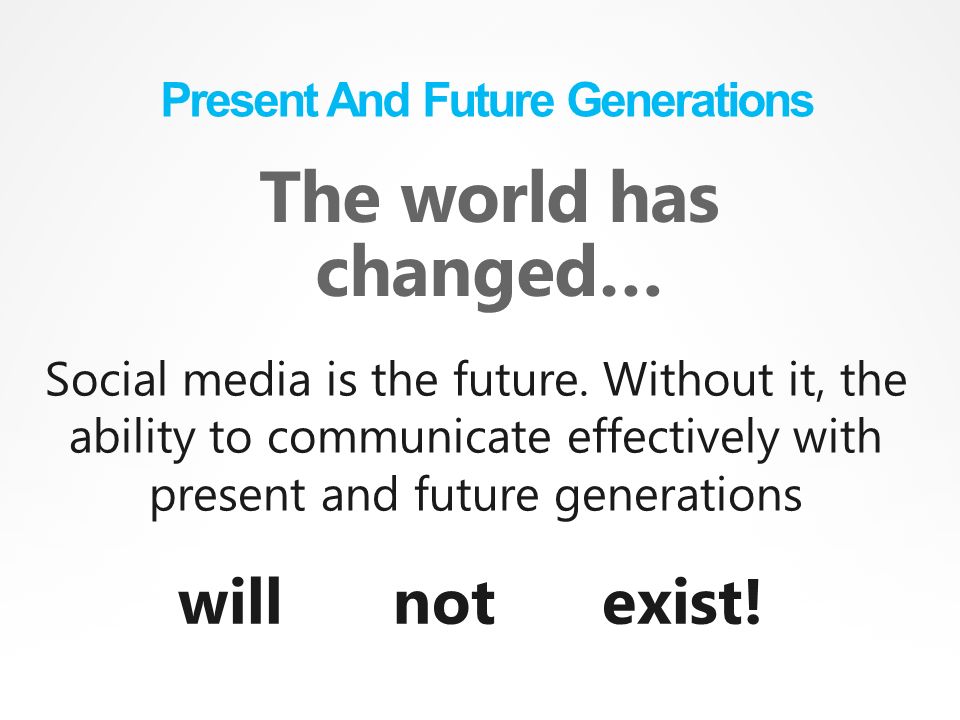 Present And Future Generations

The world has changed…

Social media is the future. Without it, the ability to communicate effectively with present and future generations

will not exist!